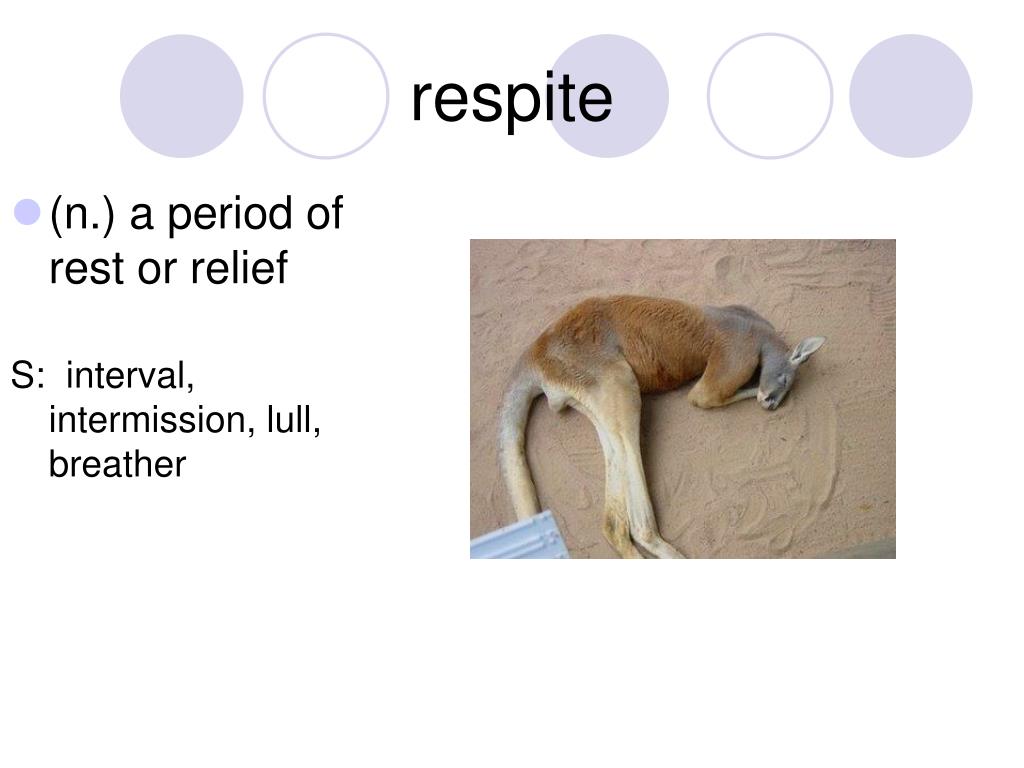 respite

(n.) a period of rest or relief

S: interval, intermission, lull, breather